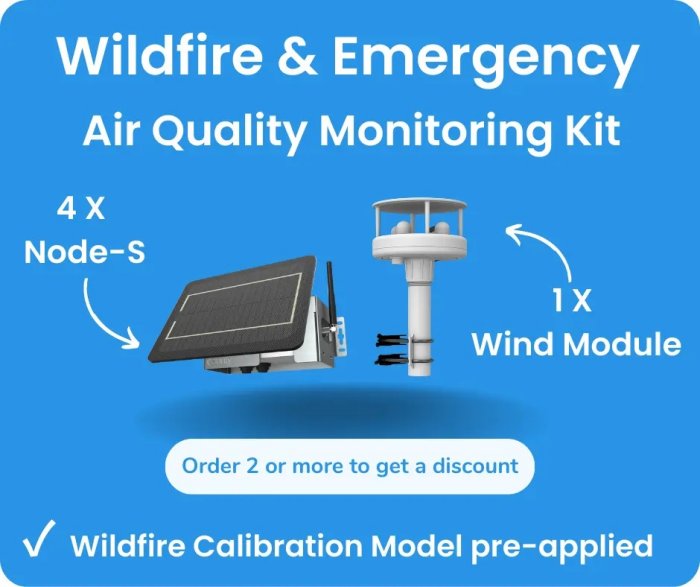 Wildfire & Emergency
Air Quality Monitoring Kit

4 X
Node-S

1 X
Wind Module

Order 2 or more to get a discount

✓ Wildfire Calibration Model pre-applied